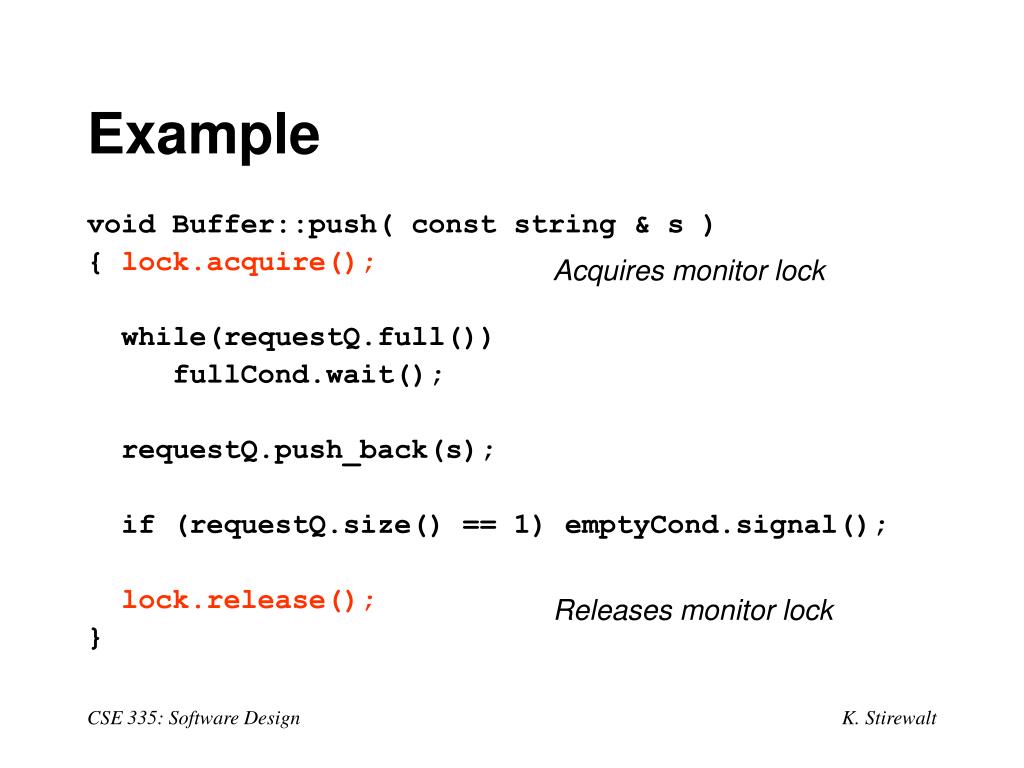 Example

void Buffer::push( const string & s )
{ lock.acquire();
Acquires monitor lock

while(requestQ.full())
fullCond.wait();

requestQ.push_back(s);

if (requestQ.size() == 1) emptyCond.signal();

lock.release();
Releases monitor lock
}

CSE 335: Software Design

K. Stirewalt